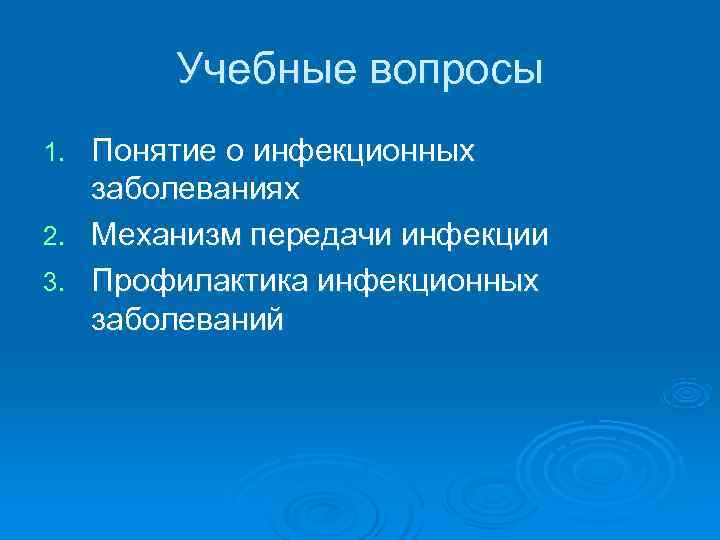 Учебные вопросы

1. Понятие о инфекционных заболеваниях
2. Механизм передачи инфекции
3. Профилактика инфекционных заболеваний